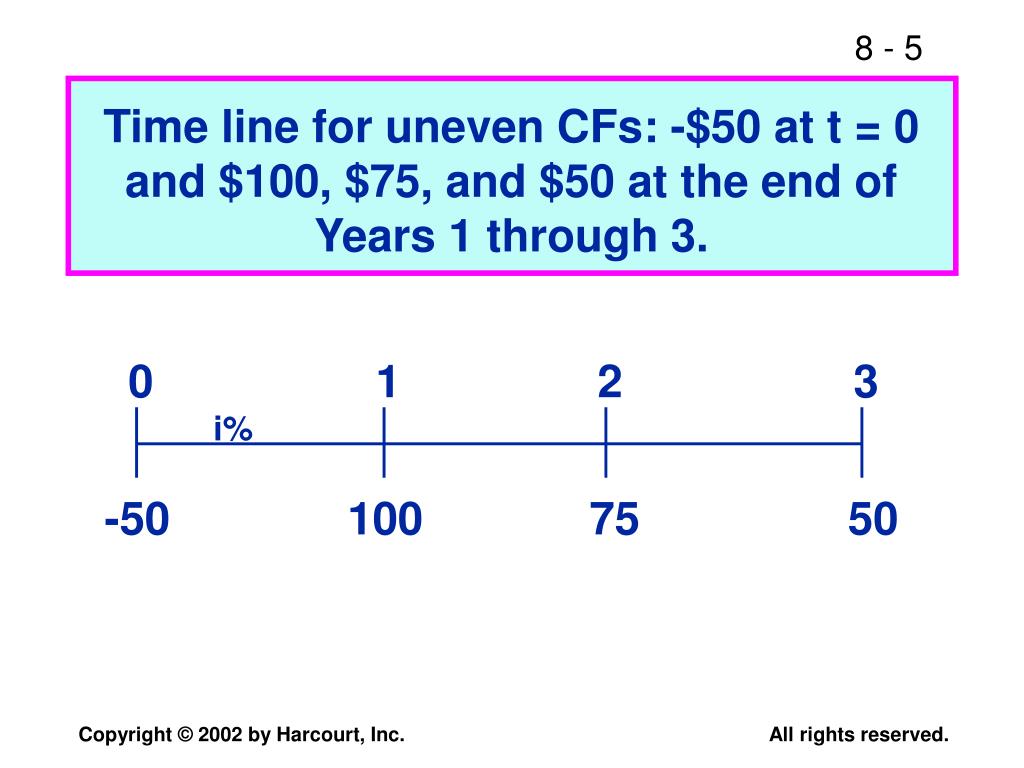 8 - 5

Time line for uneven CFs: -\$50 at t = 0 and \$100, \$75, and \$50 at the end of Years 1 through 3.

0 1 2 3

i%

-50 100 75 50

Copyright © 2002 by Harcourt, Inc.

All rights reserved.